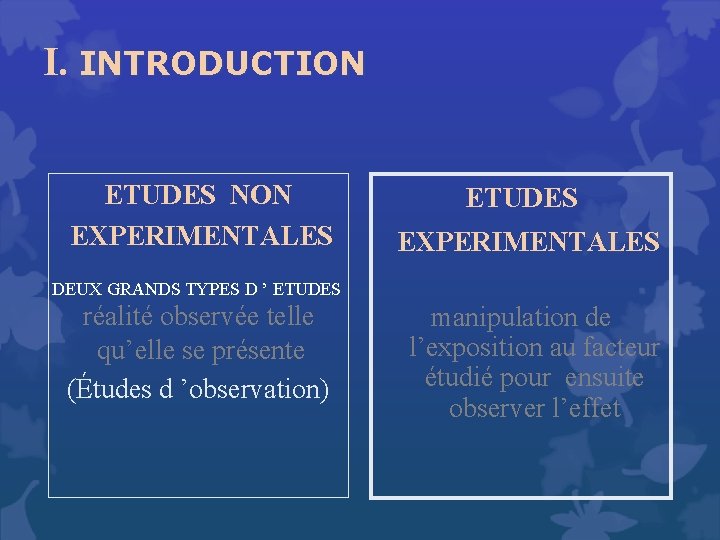 I. INTRODUCTION

ETUDES NON EXPERIMENTALES

DEUX GRANDS TYPES D ’ ETUDES

réalité observée telle qu’elle se présente

(Études d ’observation)

ETUDES EXPERIMENTALES

manipulation de l’exposition au facteur étudié pour ensuite observer l’effet